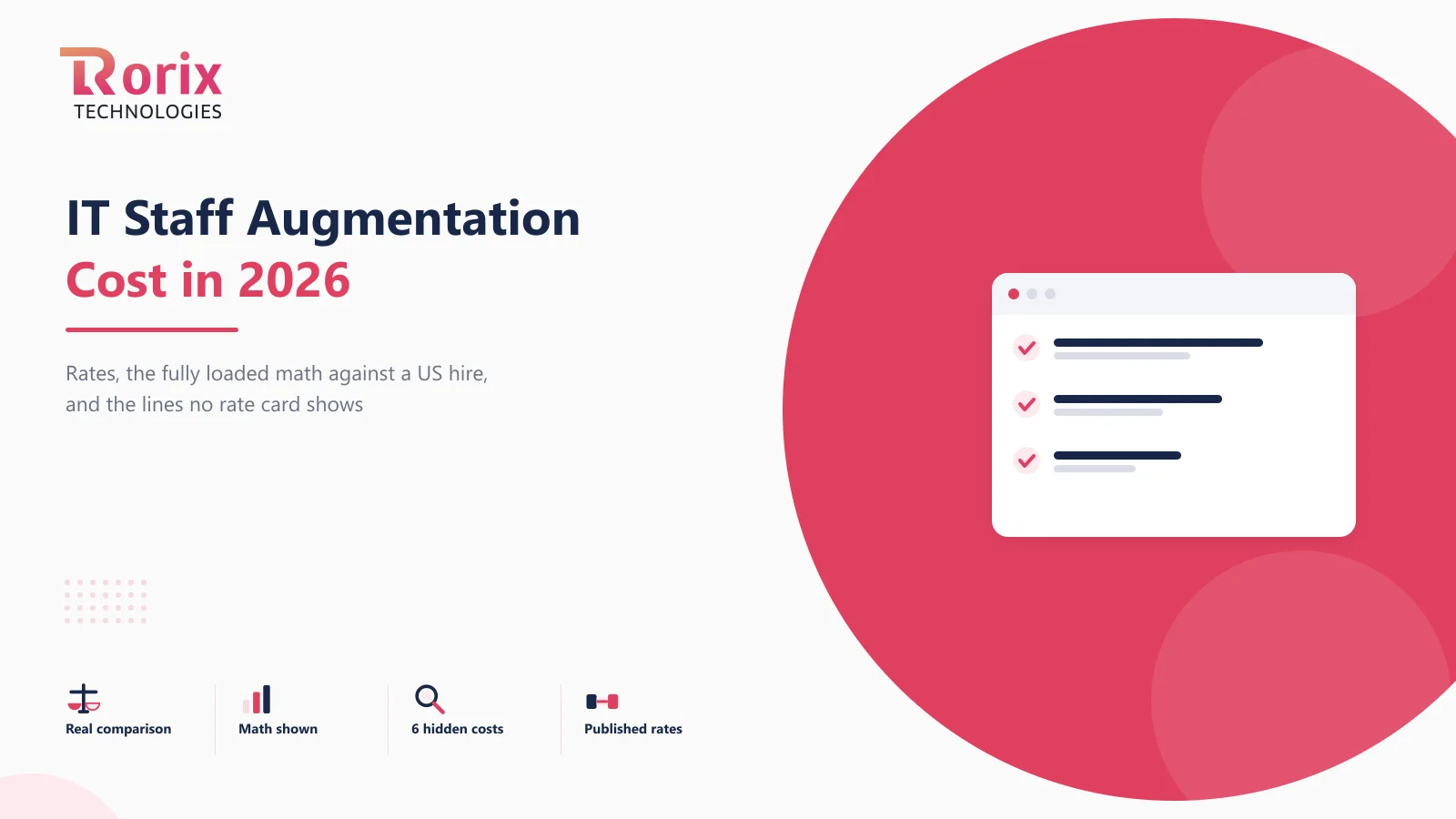 Rorix
TECHNOLOGIES

IT Staff Augmentation
Cost in 2026

Rates, the fully loaded math against a US hire, and the lines no rate card shows

Real comparison

Math shown

6 hidden costs

Published rates